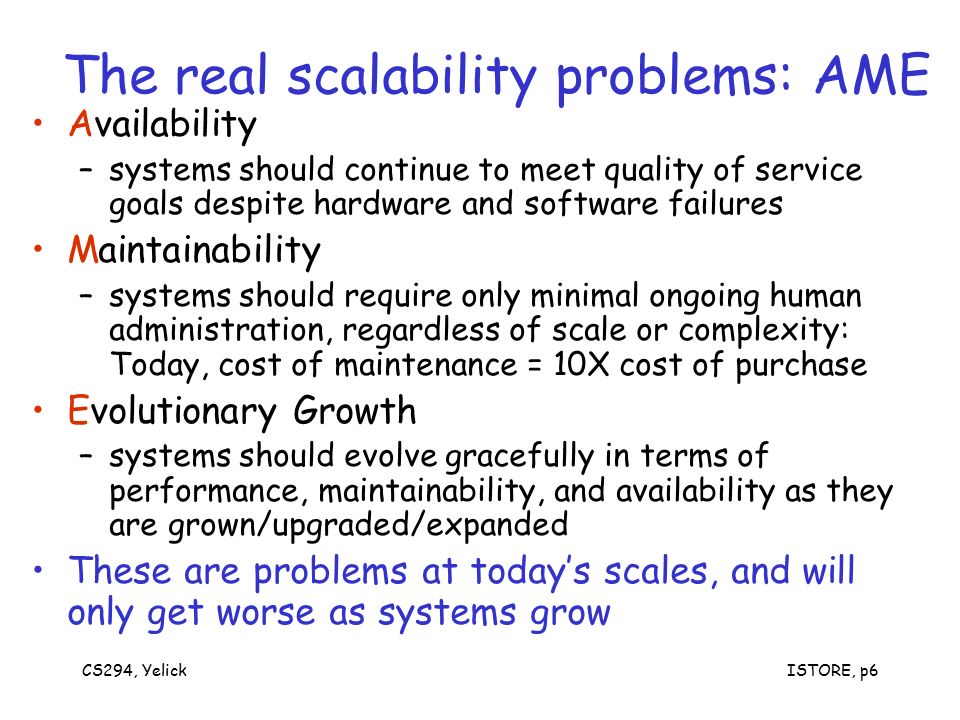 The real scalability problems: AME

• Availability
– systems should continue to meet quality of service goals despite hardware and software failures

• Maintainability
– systems should require only minimal ongoing human administration, regardless of scale or complexity: Today, cost of maintenance = 10X cost of purchase

• Evolutionary Growth
– systems should evolve gracefully in terms of performance, maintainability, and availability as they are grown/upgraded/expanded

• These are problems at today's scales, and will only get worse as systems grow

CS294, Yelick

ISTORE, p6